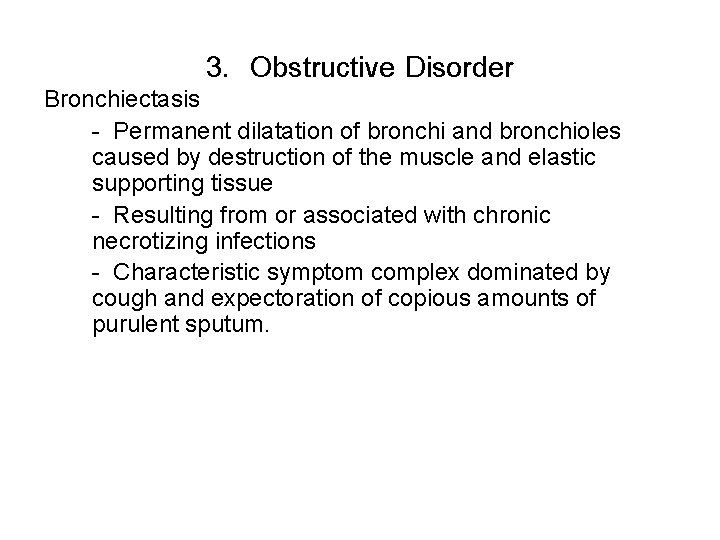 3. Obstructive Disorder

Bronchiectasis

- Permanent dilatation of bronchi and bronchioles caused by destruction of the muscle and elastic supporting tissue

- Resulting from or associated with chronic necrotizing infections

- Characteristic symptom complex dominated by cough and expectoration of copious amounts of purulent sputum.